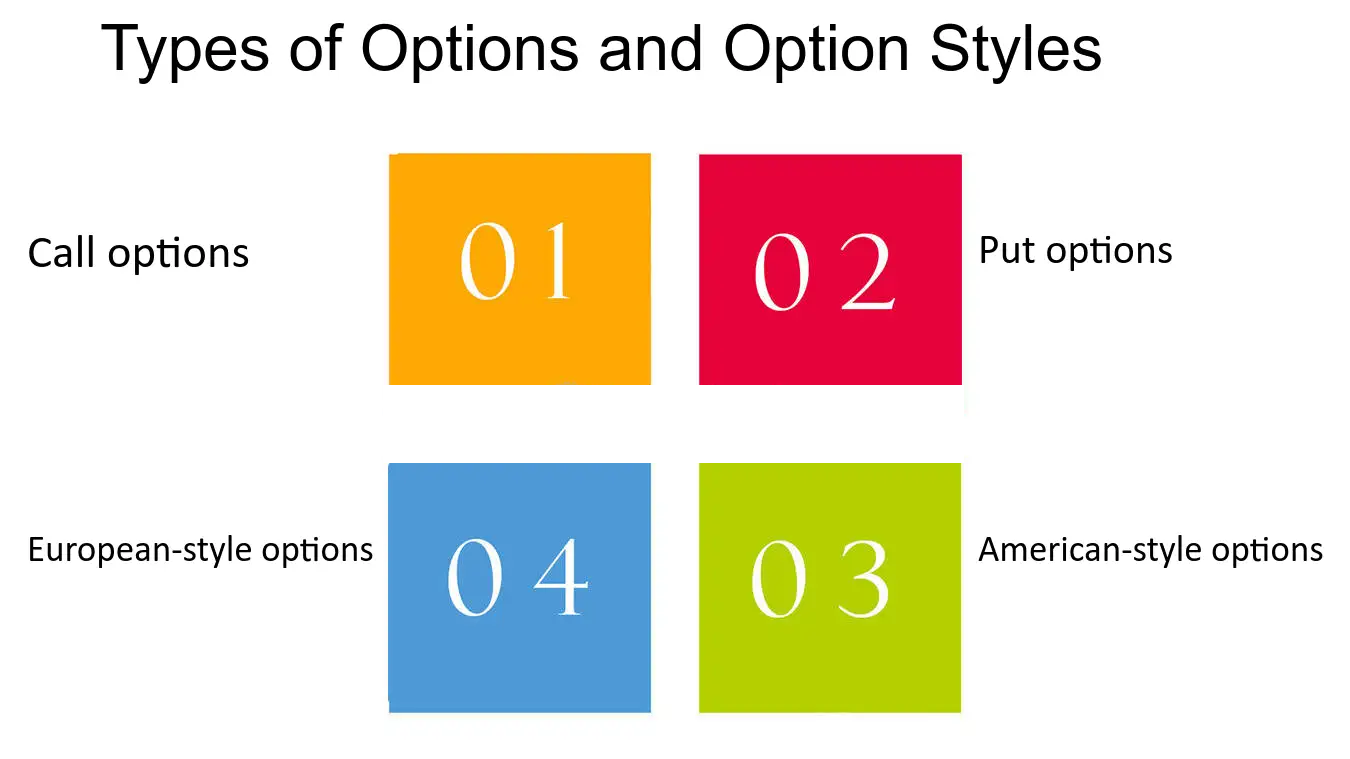 Types of Options and Option Styles

Call options

01

02

Put options

European-style options

04

03

American-style options